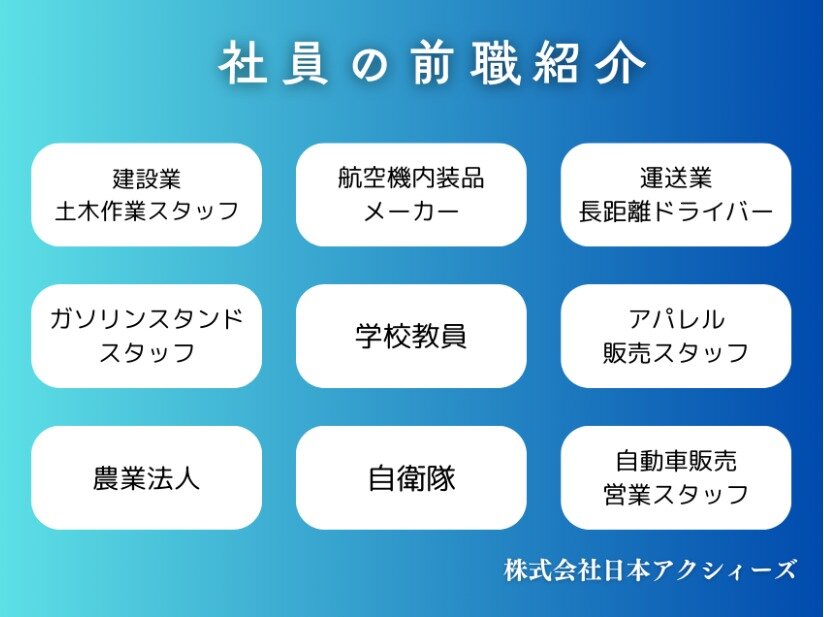 社員の前職紹介

建設業
土木作業スタッフ

航空機内装品
メーカー

運送業
長距離ドライバー

ガソリンスタンド
スタッフ

学校教員

アパレル
販売スタッフ

農業法人

自衛隊

自動車販売
営業スタッフ

株式会社日本アクシィーズ